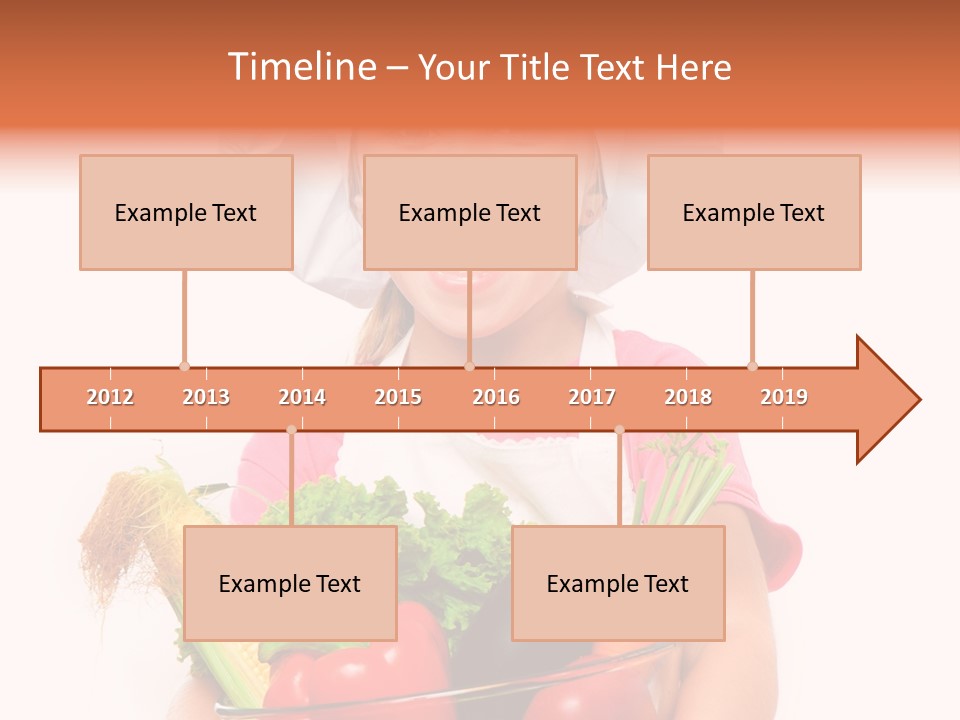 Timeline – Your Title Text Here

Example Text

Example Text

Example Text

2012 2013 2014 2015 2016 2017 2018 2019

Example Text

Example Text